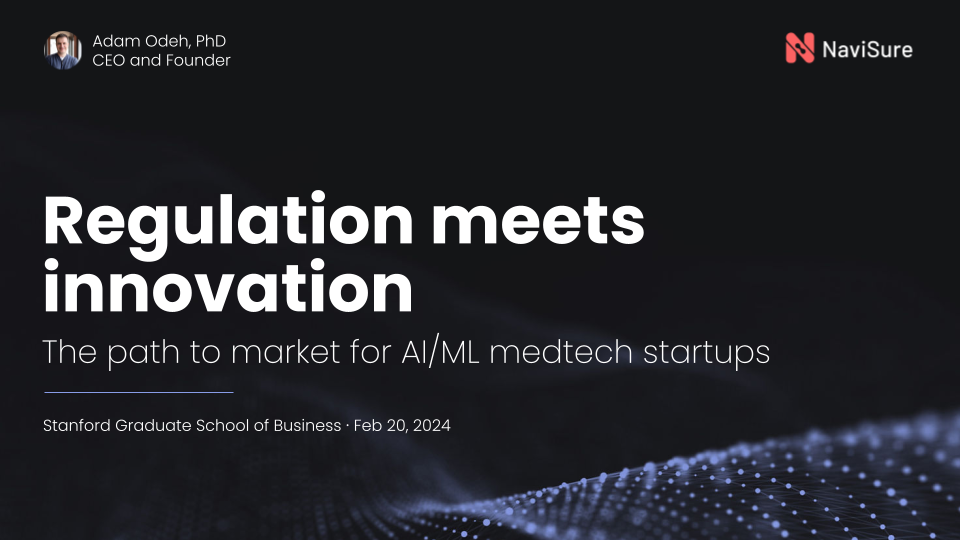 Adam Odeh, PhD
CEO and Founder

NaviSure

Regulation meets innovation

The path to market for AI/ML medtech startups

Stanford Graduate School of Business · Feb 20, 2024